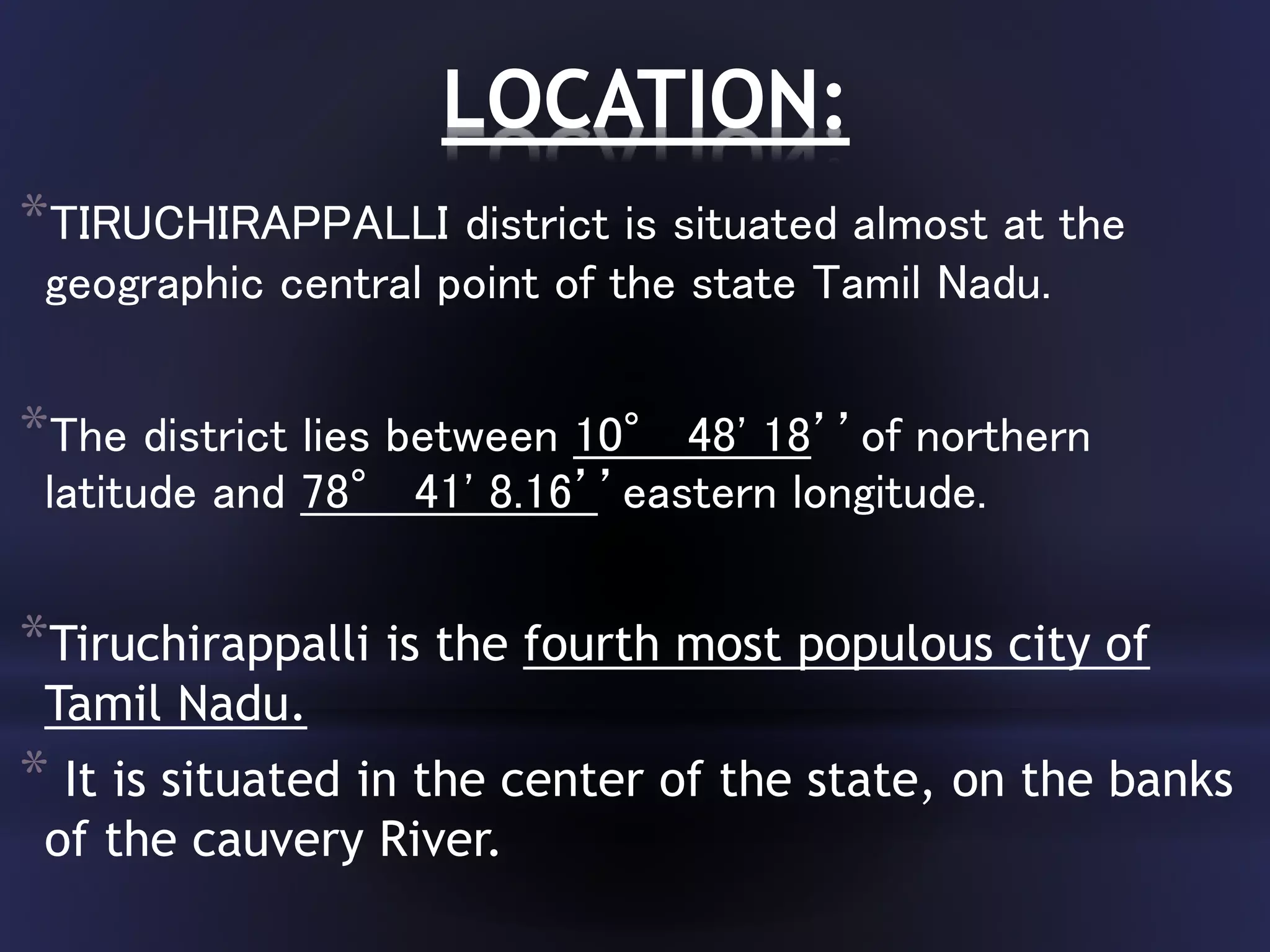 LOCATION:

*TIRUCHIRAPPALLI district is situated almost at the geographic central point of the state Tamil Nadu.

*The district lies between 10° 48' 18'' of northern latitude and 78° 41' 8.16'' eastern longitude.

*Tiruchirappalli is the fourth most populous city of Tamil Nadu.

* It is situated in the center of the state, on the banks of the cauvery River.